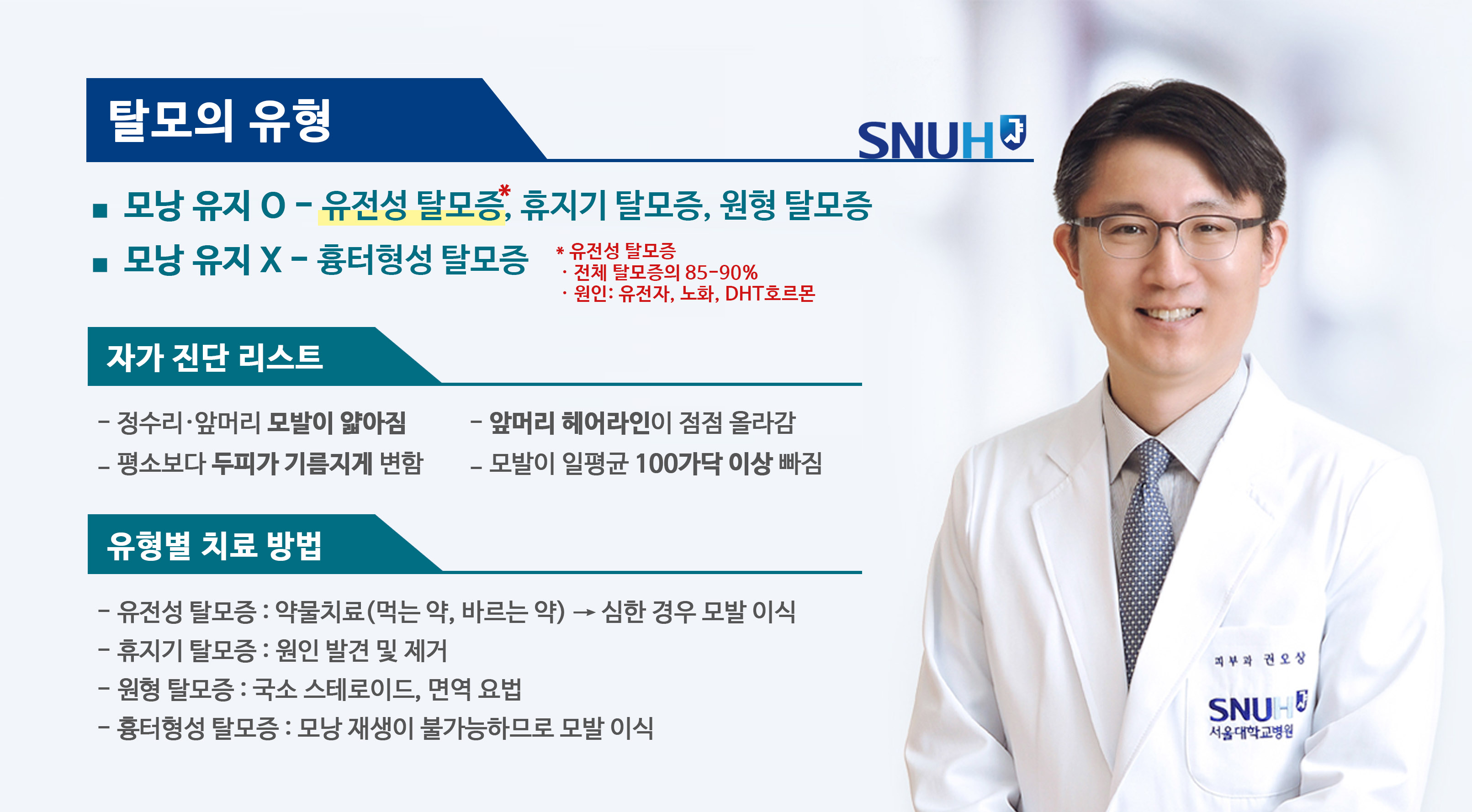 탈모의 유형

SNUH

■ 모낭 유지 O - 유전성 탈모증*, 휴지기 탈모증, 원형 탈모증

■ 모낭 유지 X - 흉터형성 탈모증

* 유전성 탈모증
· 전체 탈모증의 85-90%
· 원인: 유전자, 노화, DHT호르몬

자가 진단 리스트

- 정수리·앞머리 모발이 얇아짐
- 평소보다 두피가 기름지게 변함
- 앞머리 헤어라인이 점점 올라감
- 모발이 일평균 100가닥 이상 빠짐

유형별 치료 방법

- 유전성 탈모증 : 약물치료(먹는 약, 바르는 약) → 심한 경우 모발 이식
- 휴지기 탈모증 : 원인 발견 및 제거
- 원형 탈모증 : 국소 스테로이드, 면역 요법
- 흉터형성 탈모증 : 모낭 재생이 불가능하므로 모발 이식

피부과 권오상

SNUH
서울대학교병원